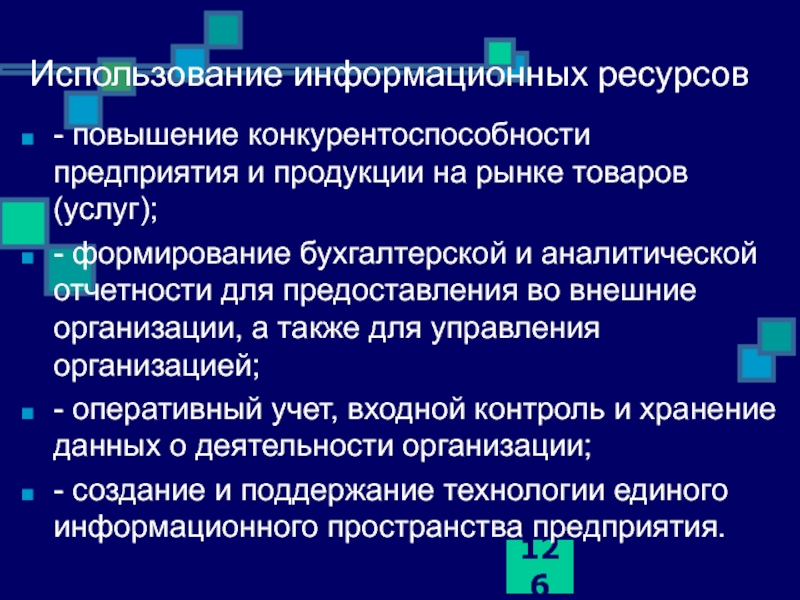 Использование информационных ресурсов

- повышение конкурентоспособности предприятия и продукции на рынке товаров (услуг);

- формирование бухгалтерской и аналитической отчетности для предоставления во внешние организации, а также для управления организацией;

- оперативный учет, входной контроль и хранение данных о деятельности организации;

- создание и поддержание технологии единого информационного пространства предприятия.

126